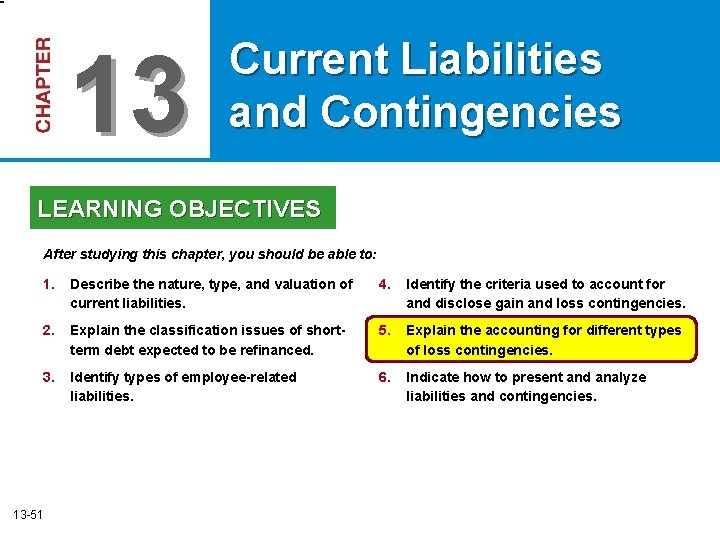 CHAPTER 13

Current Liabilities and Contingencies

LEARNING OBJECTIVES

After studying this chapter, you should be able to:

1. Describe the nature, type, and valuation of current liabilities.

2. Explain the classification issues of short-term debt expected to be refinanced.

3. Identify types of employee-related liabilities.

4. Identify the criteria used to account for and disclose gain and loss contingencies.

5. Explain the accounting for different types of loss contingencies.

6. Indicate how to present and analyze liabilities and contingencies.

13-51